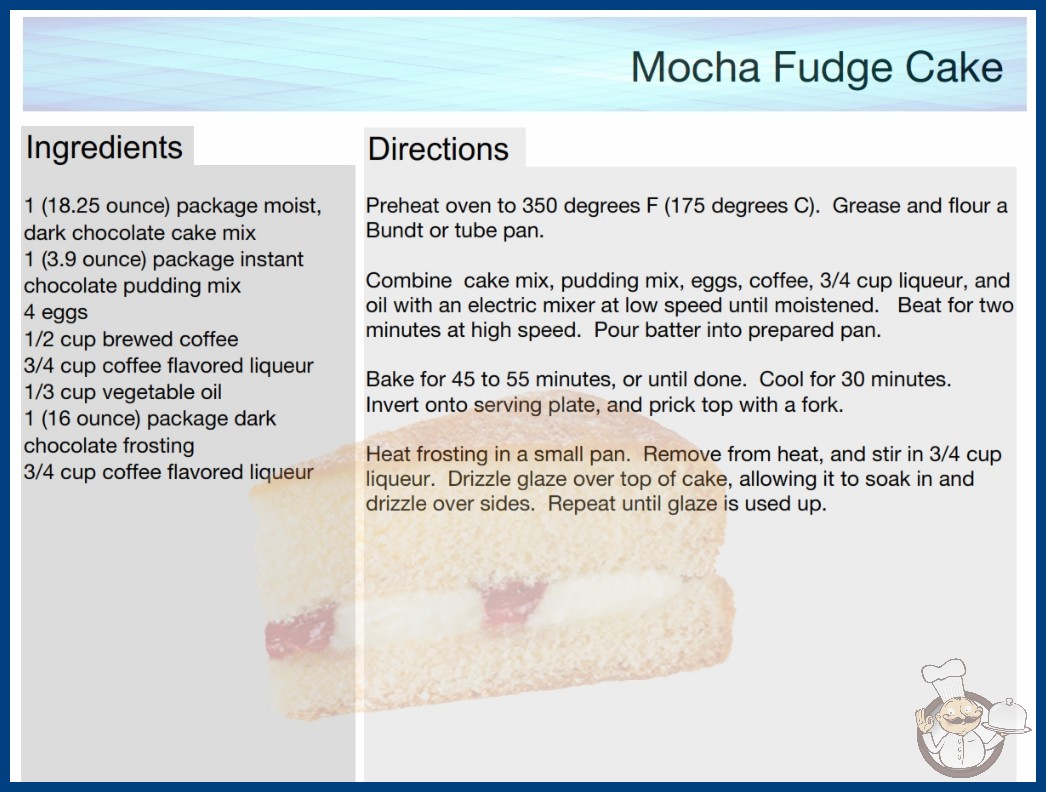 Mocha Fudge Cake

Ingredients

1 (18.25 ounce) package moist, dark chocolate cake mix
1 (3.9 ounce) package instant chocolate pudding mix
4 eggs
1/2 cup brewed coffee
3/4 cup coffee flavored liqueur
1/3 cup vegetable oil
1 (16 ounce) package dark chocolate frosting
3/4 cup coffee flavored liqueur

Directions

Preheat oven to 350 degrees F (175 degrees C). Grease and flour a Bundt or tube pan.

Combine cake mix, pudding mix, eggs, coffee, 3/4 cup liqueur, and oil with an electric mixer at low speed until moistened. Beat for two minutes at high speed. Pour batter into prepared pan.

Bake for 45 to 55 minutes, or until done. Cool for 30 minutes. Invert onto serving plate, and prick top with a fork.

Heat frosting in a small pan. Remove from heat, and stir in 3/4 cup liqueur. Drizzle glaze over top of cake, allowing it to soak in and drizzle over sides. Repeat until glaze is used up.